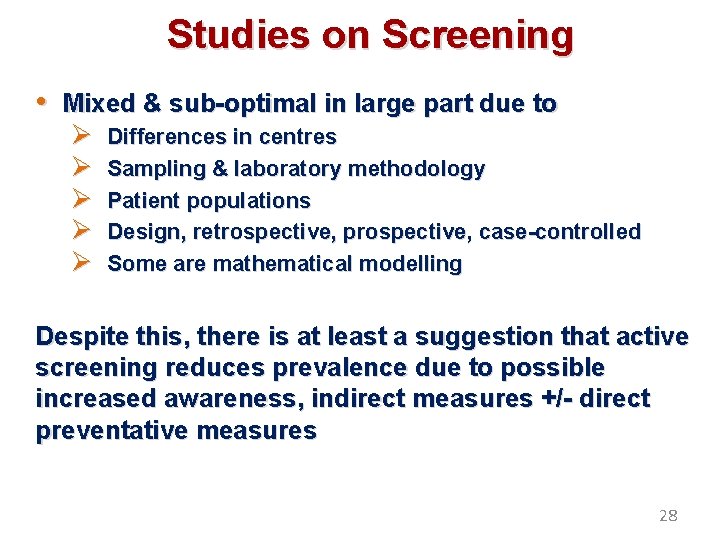 Studies on Screening

• Mixed & sub-optimal in large part due to
  ➢ Differences in centres
  ➢ Sampling & laboratory methodology
  ➢ Patient populations
  ➢ Design, retrospective, prospective, case-controlled
  ➢ Some are mathematical modelling

Despite this, there is at least a suggestion that active screening reduces prevalence due to possible increased awareness, indirect measures +/- direct preventative measures

28